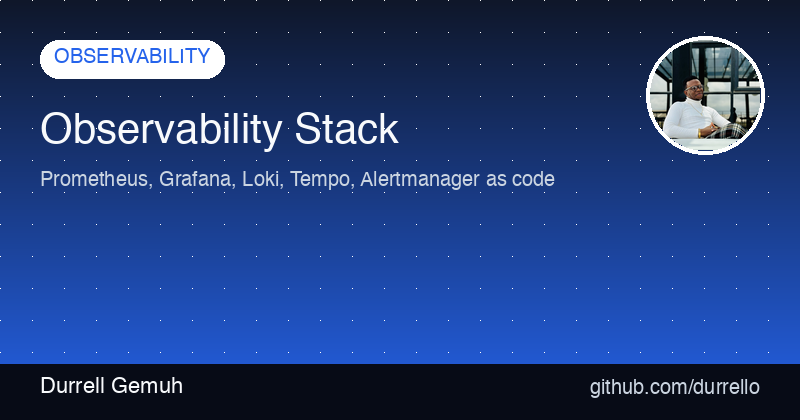 OBSERVABILITY

Observability Stack

Prometheus, Grafana, Loki, Tempo, Alertmanager as code

Durrell Gemuh

github.com/durrello